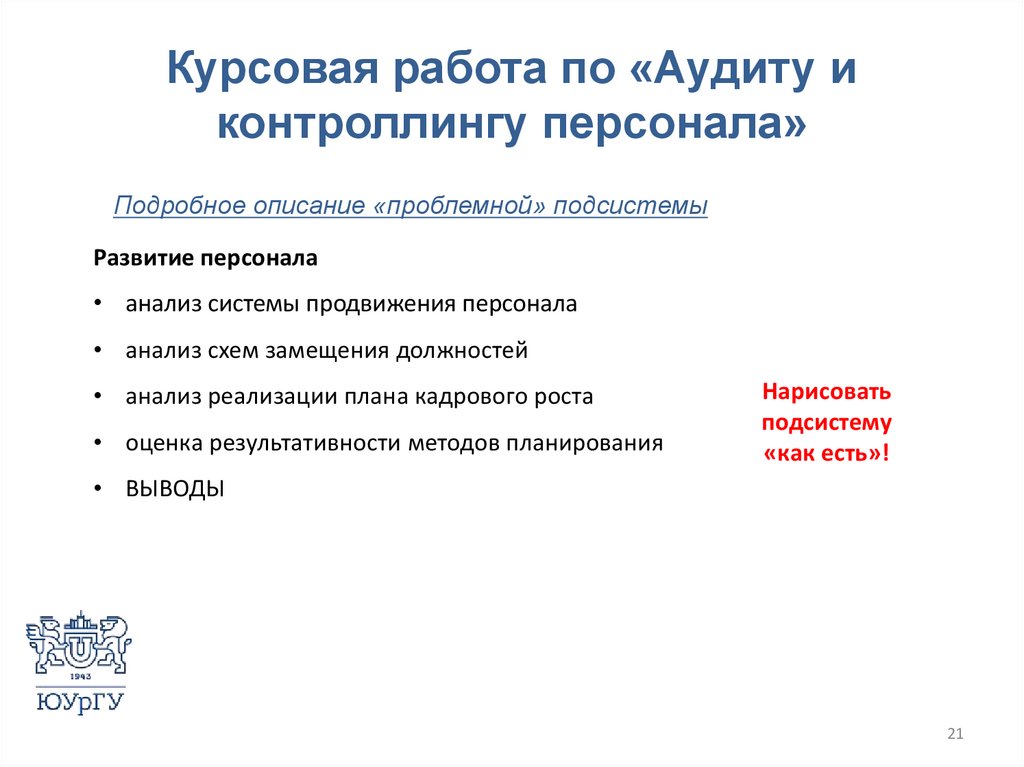 Курсовая работа по «Аудиту и контроллингу персонала»

Подробное описание «проблемной» подсистемы

Развитие персонала

• анализ системы продвижения персонала
• анализ схем замещения должностей
• анализ реализации плана кадрового роста
• оценка результативности методов планирования
• ВЫВОДЫ

Нарисовать подсистему «как есть»!

1943
ЮУрГУ

21